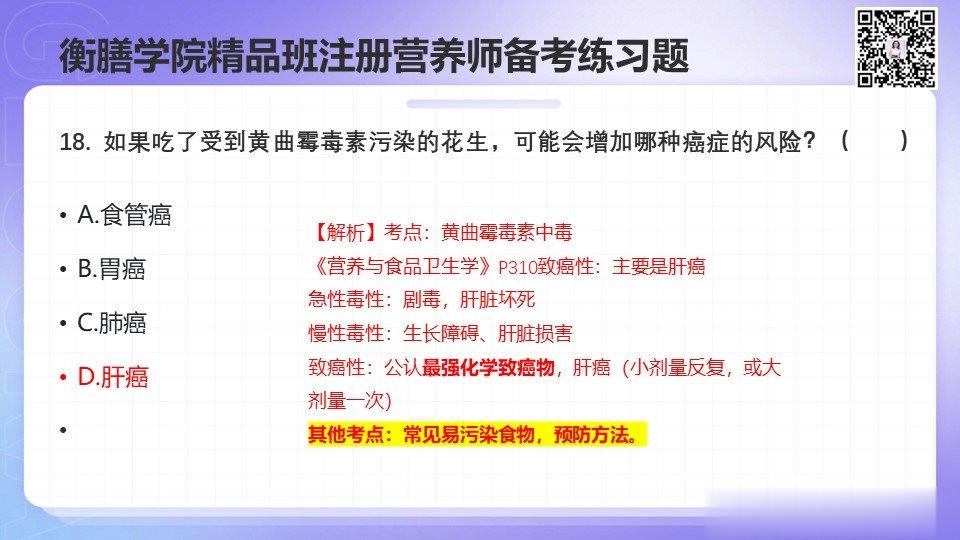 衡膳学院精品班注册营养师备考练习题

18. 如果吃了受到黄曲霉毒素污染的花生，可能会增加哪种癌症的风险？（　　）

• A.食管癌
• B.胃癌
• C.肺癌
• D.肝癌
•

【解析】考点：黄曲霉毒素中毒
《营养与食品卫生学》P310致癌性：主要是肝癌
急性毒性：剧毒，肝脏坏死
慢性毒性：生长障碍、肝脏损害
致癌性：公认最强化学致癌物，肝癌（小剂量反复，或大剂量一次）
其他考点：常见易污染食物，预防方法。